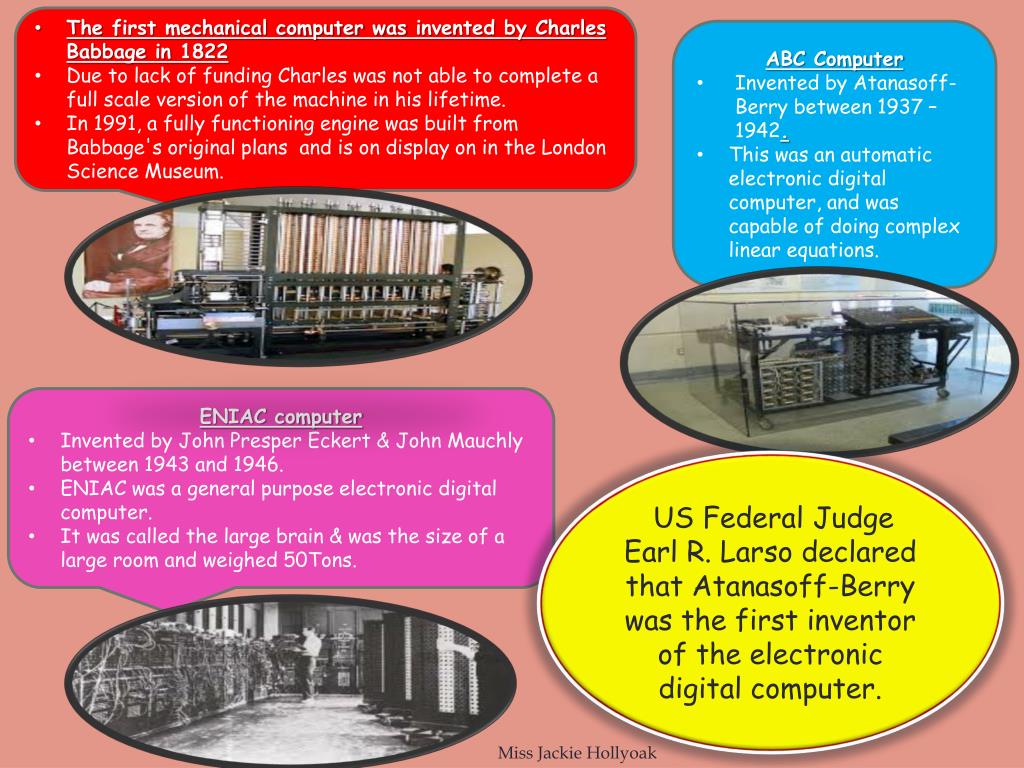 • The first mechanical computer was invented by Charles Babbage in 1822
• Due to lack of funding Charles was not able to complete a full scale version of the machine in his lifetime.
• In 1991, a fully functioning engine was built from Babbage's original plans and is on display on in the London Science Museum.

ABC Computer
• Invented by Atanasoff-Berry between 1937 – 1942.
• This was an automatic electronic digital computer, and was capable of doing complex linear equations.

ENIAC computer
• Invented by John Presper Eckert & John Mauchly between 1943 and 1946.
• ENIAC was a general purpose electronic digital computer.
• It was called the large brain & was the size of a large room and weighed 50Tons.

US Federal Judge Earl R. Larso declared that Atanasoff-Berry was the first inventor of the electronic digital computer.

Miss Jackie Hollyoak